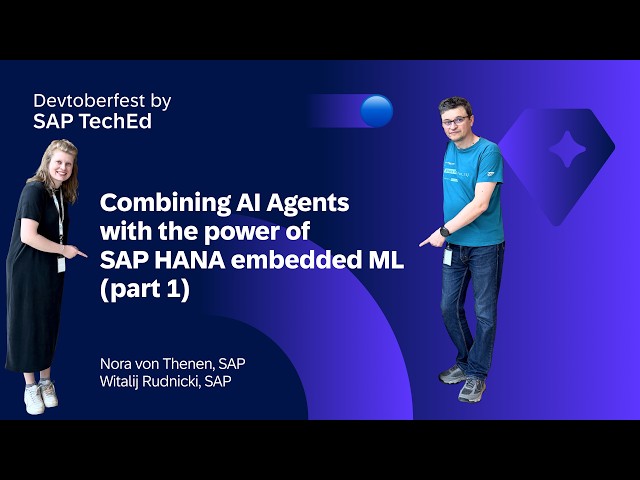 Devtoberfest by
SAP TechEd

Combining AI Agents with the power of SAP HANA embedded ML (part 1)

Nora von Thenen, SAP
Witalij Rudnicki, SAP